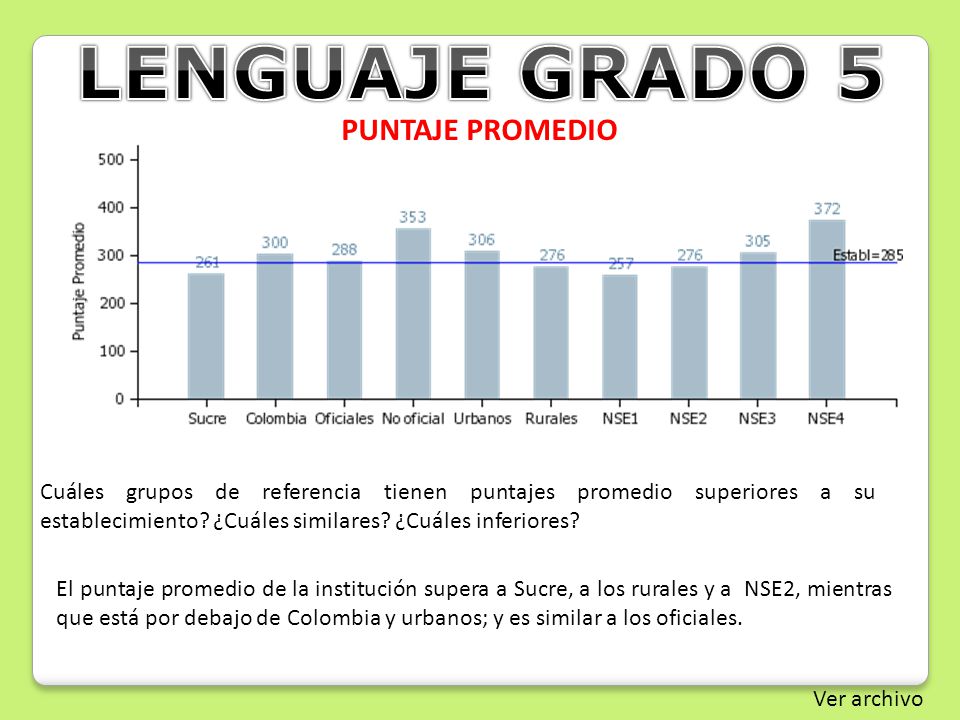 LENGUAJE GRADO 5

PUNTAJE PROMEDIO

Puntaje Promedio

500
400
300
200
100
0

261
300
288
353
306
276
257
276
305
372

Establ=285

Sucre
Colombia
Oficiales
No oficial
Urbanos
Rurales
NSE1
NSE2
NSE3
NSE4

Cuáles grupos de referencia tienen puntajes promedio superiores a su establecimiento? ¿Cuáles similares? ¿Cuáles inferiores?

El puntaje promedio de la institución supera a Sucre, a los rurales y a NSE2, mientras que está por debajo de Colombia y urbanos; y es similar a los oficiales.

Ver archivo